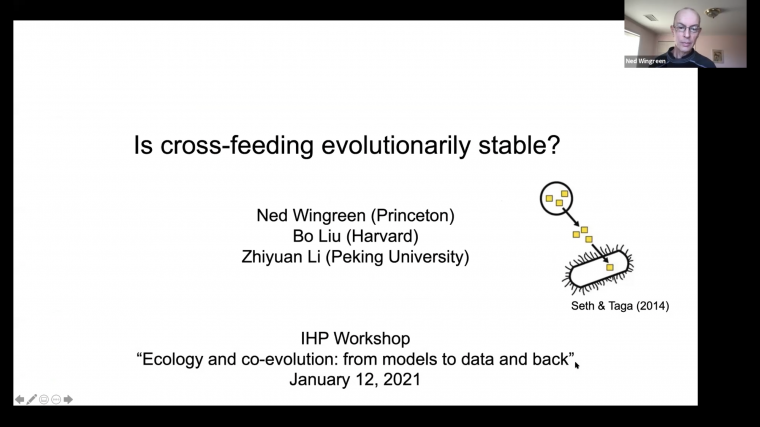 Ned Wingreen

Is cross-feeding evolutionarily stable?

Ned Wingreen (Princeton)
Bo Liu (Harvard)
Zhiyuan Li (Peking University)

Seth & Taga (2014)

IHP Workshop
"Ecology and co-evolution: from models to data and back"
January 12, 2021